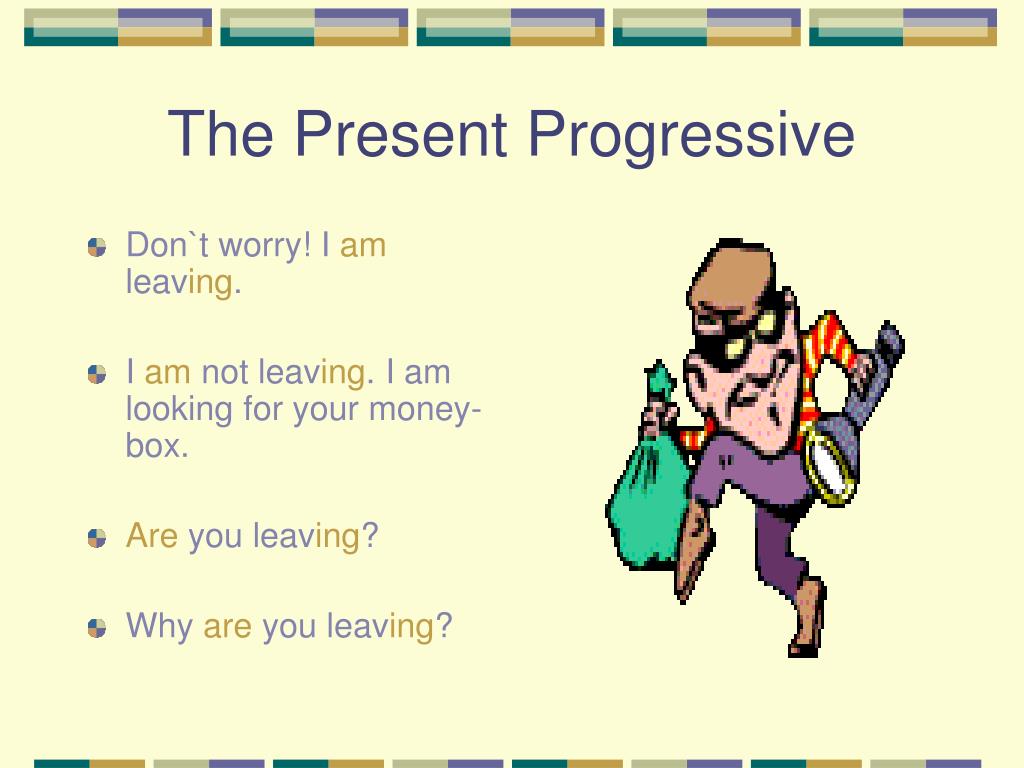 The Present Progressive

Don`t worry! I am leaving.

I am not leaving. I am looking for your money-box.

Are you leaving?

Why are you leaving?